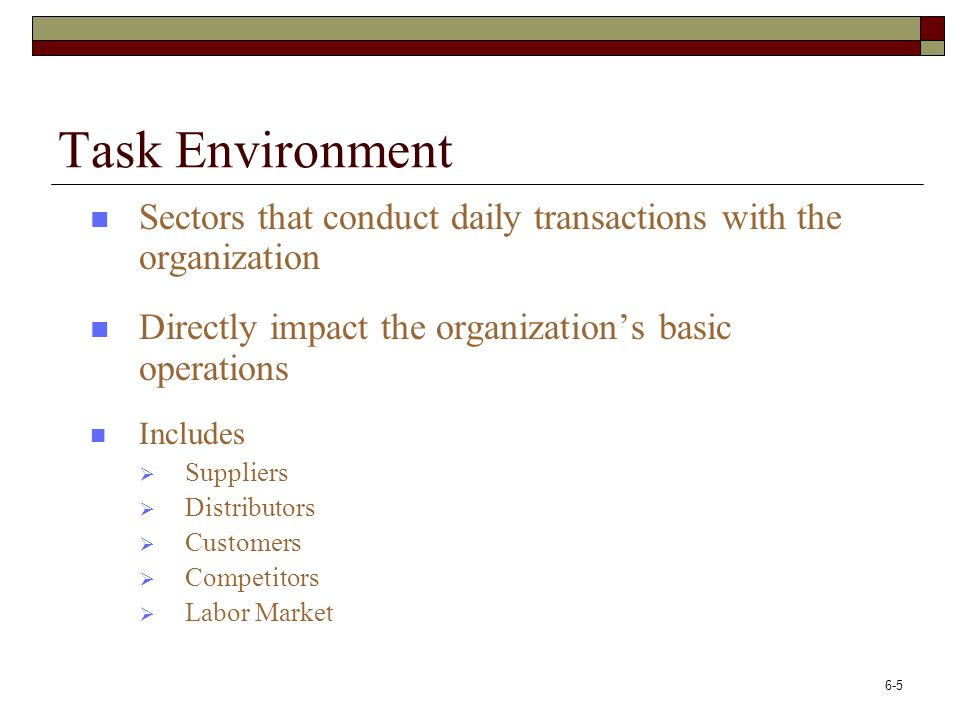 Task Environment

Sectors that conduct daily transactions with the organization

Directly impact the organization’s basic operations

Includes

Suppliers
Distributors
Customers
Competitors
Labor Market

6-5